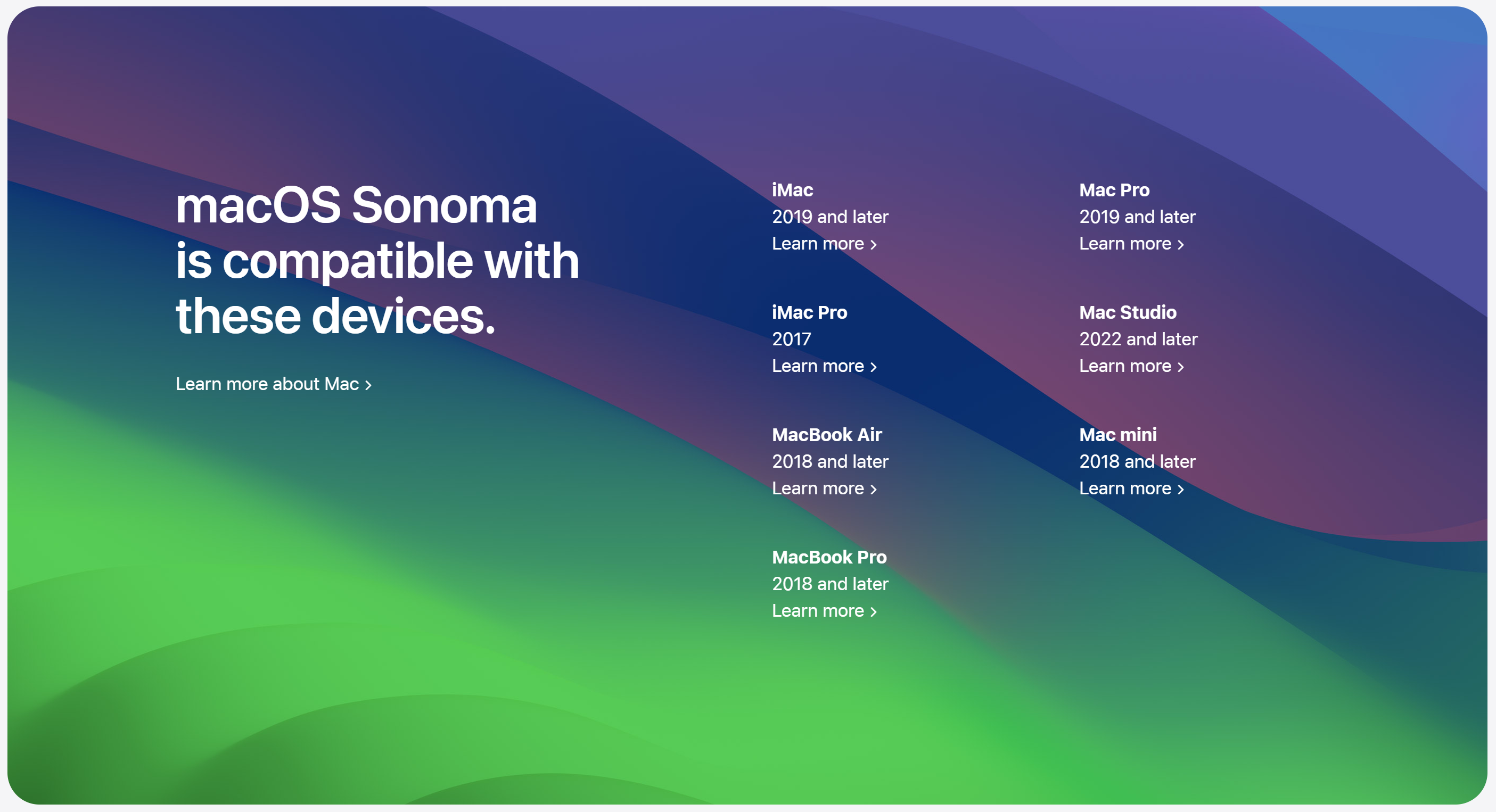 macOS Sonoma is compatible with these devices.

Learn more about Mac ›

iMac
2019 and later
Learn more ›

iMac Pro
2017
Learn more ›

MacBook Air
2018 and later
Learn more ›

MacBook Pro
2018 and later
Learn more ›

Mac Pro
2019 and later
Learn more ›

Mac Studio
2022 and later
Learn more ›

Mac mini
2018 and later
Learn more ›